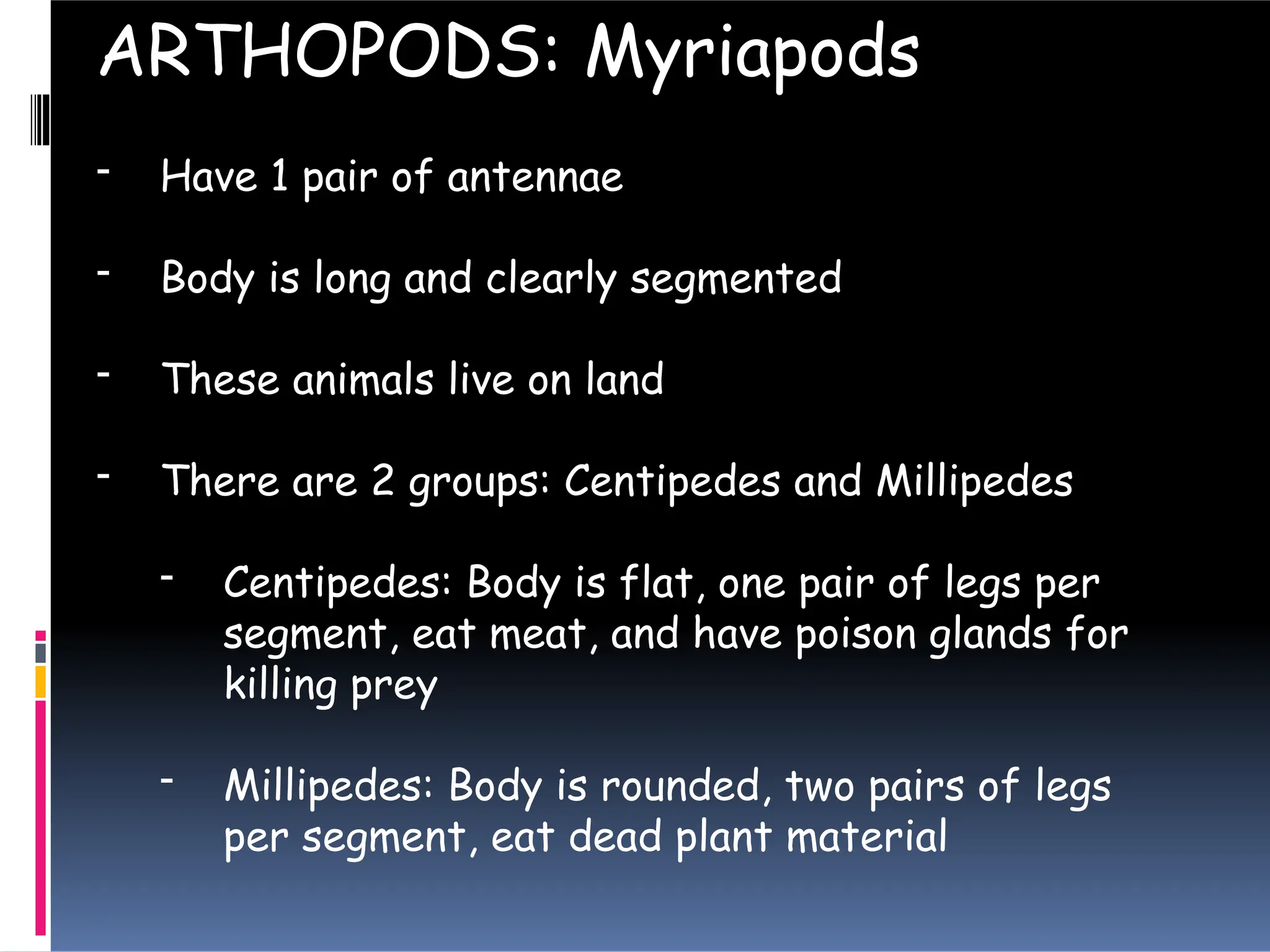 ARTHOPODS: Myriapods

- Have 1 pair of antennae

- Body is long and clearly segmented

- These animals live on land

- There are 2 groups: Centipedes and Millipedes

- Centipedes: Body is flat, one pair of legs per segment, eat meat, and have poison glands for killing prey

- Millipedes: Body is rounded, two pairs of legs per segment, eat dead plant material